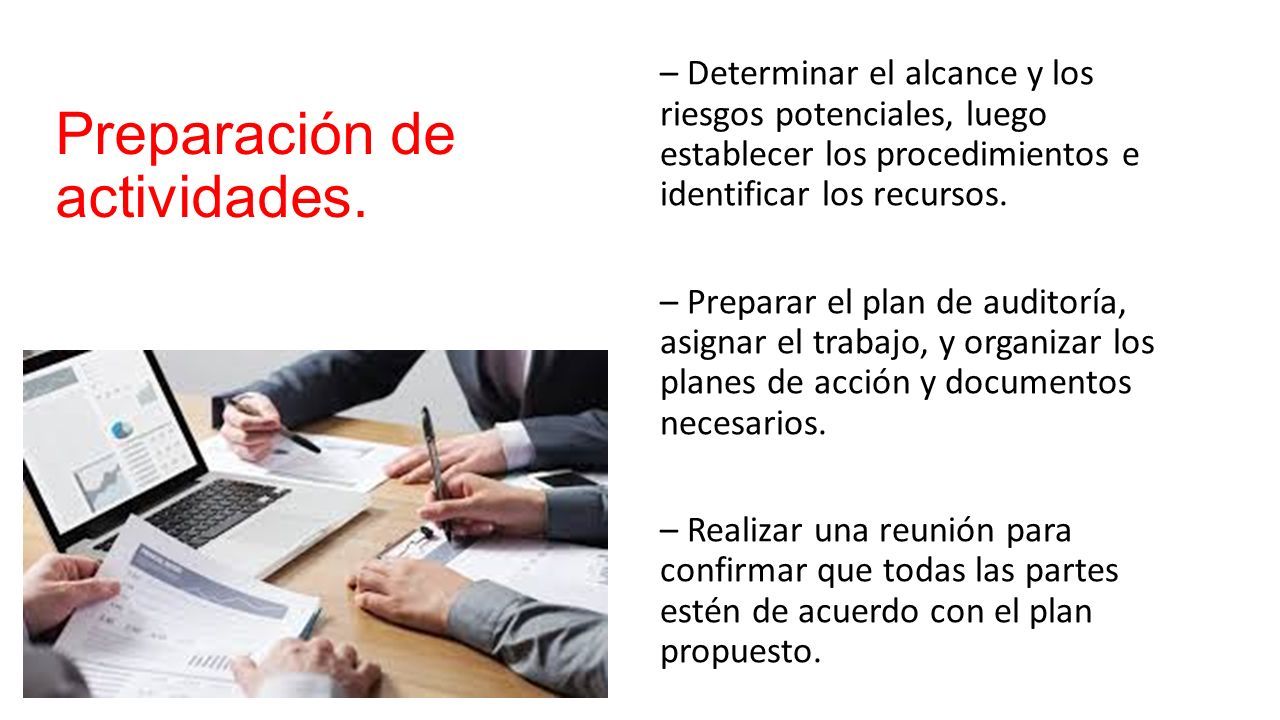 Preparación de actividades.

– Determinar el alcance y los riesgos potenciales, luego establecer los procedimientos e identificar los recursos.

– Preparar el plan de auditoría, asignar el trabajo, y organizar los planes de acción y documentos necesarios.

– Realizar una reunión para confirmar que todas las partes estén de acuerdo con el plan propuesto.